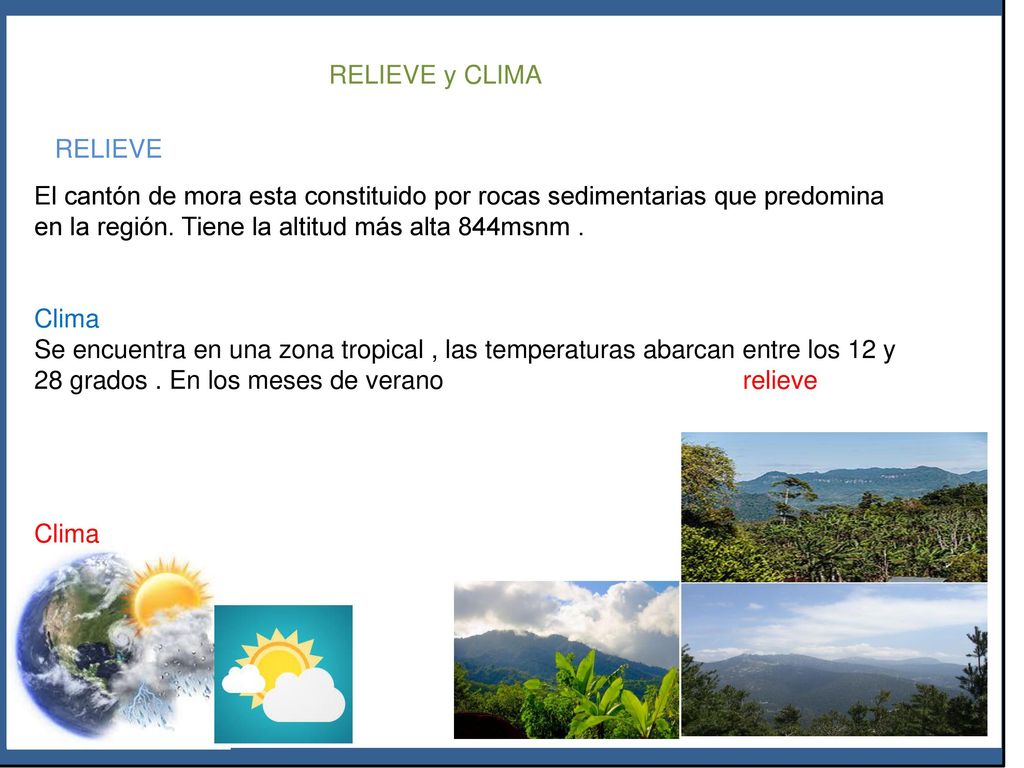 RELIEVE y CLIMA

RELIEVE

El cantón de mora esta constituido por rocas sedimentarias que predomina en la región. Tiene la altitud más alta 844msnm .

Clima
Se encuentra en una zona tropical , las temperaturas abarcan entre los 12 y 28 grados . En los meses de verano relieve

Clima